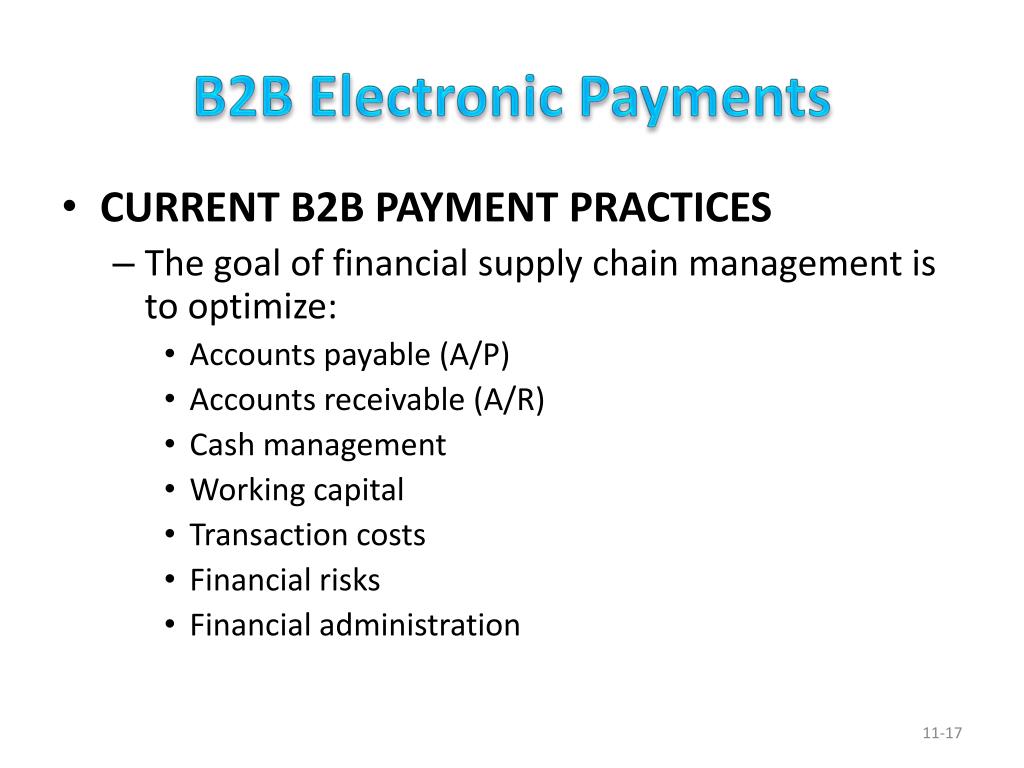 B2B Electronic Payments

• CURRENT B2B PAYMENT PRACTICES
– The goal of financial supply chain management is to optimize:
• Accounts payable (A/P)
• Accounts receivable (A/R)
• Cash management
• Working capital
• Transaction costs
• Financial risks
• Financial administration

11-17